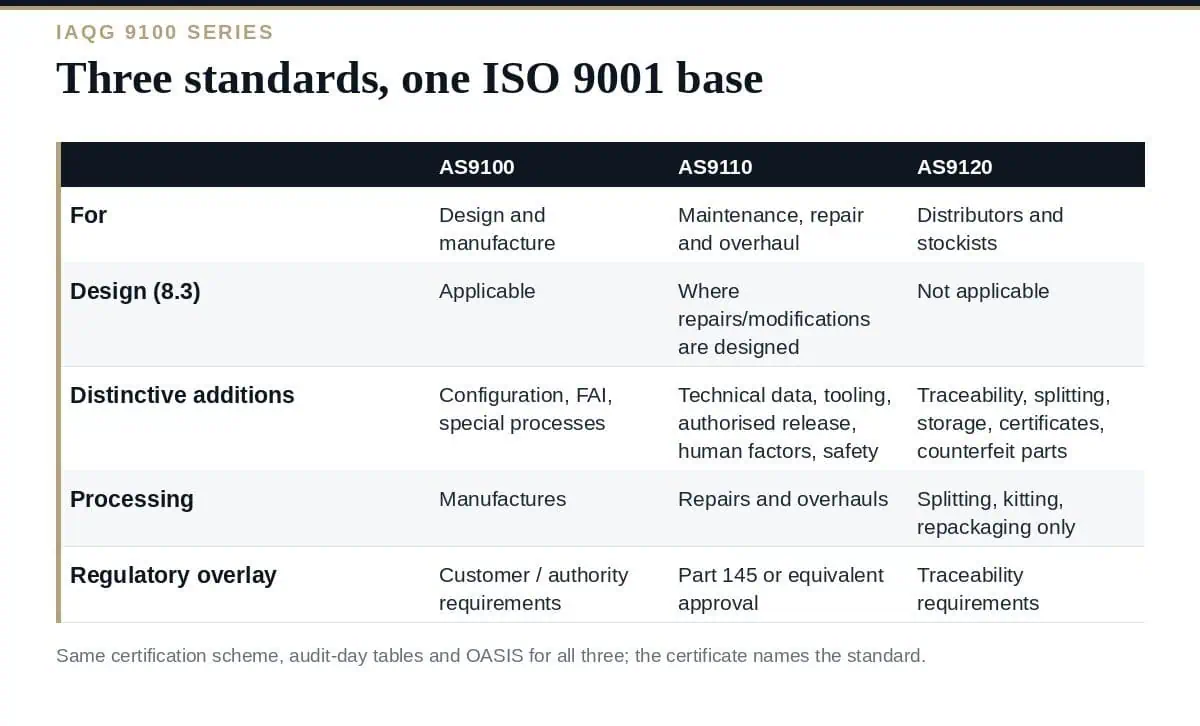 IAQG 9100 SERIES

Three standards, one ISO 9001 base

| | AS9100 | AS9110 | AS9120 |
|---|---|---|---|
| For | Design and manufacture | Maintenance, repair and overhaul | Distributors and stockists |
| Design (8.3) | Applicable | Where repairs/modifications are designed | Not applicable |
| Distinctive additions | Configuration, FAI, special processes | Technical data, tooling, authorised release, human factors, safety | Traceability, splitting, storage, certificates, counterfeit parts |
| Processing | Manufactures | Repairs and overhauls | Splitting, kitting, repackaging only |
| Regulatory overlay | Customer / authority requirements | Part 145 or equivalent approval | Traceability requirements |

Same certification scheme, audit-day tables and OASIS for all three; the certificate names the standard.